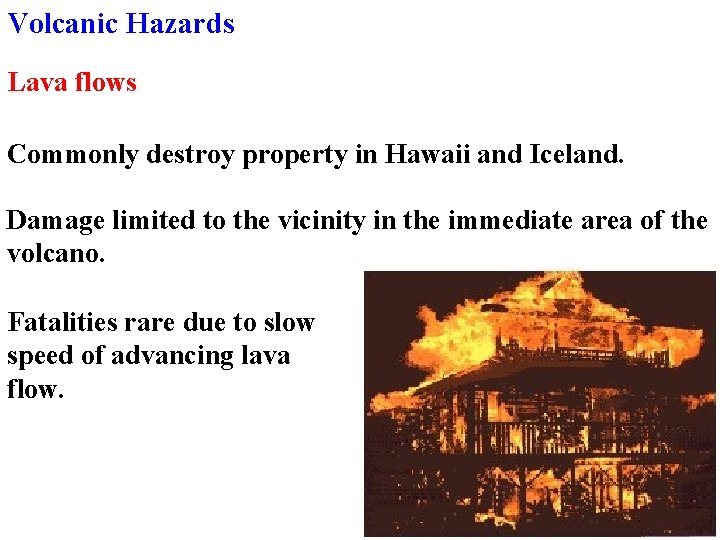 Volcanic Hazards

Lava flows

Commonly destroy property in Hawaii and Iceland.

Damage limited to the vicinity in the immediate area of the volcano.

Fatalities rare due to slow speed of advancing lava flow.